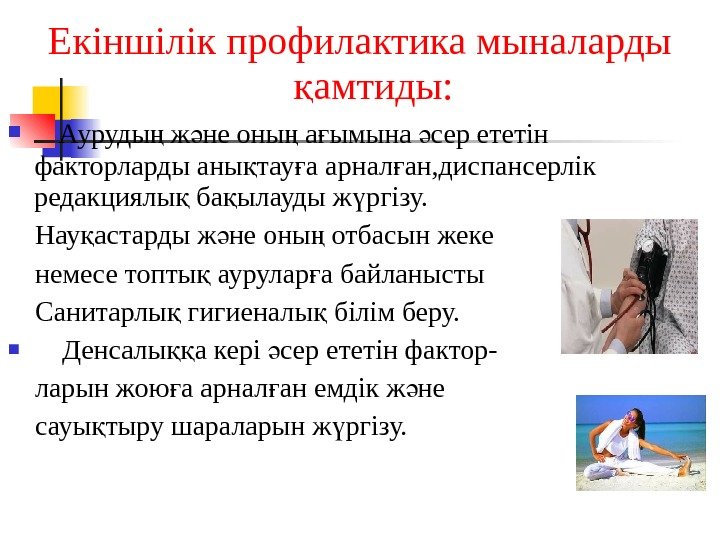 Екіншілік профилактика мыналарды қамтиды:

Аурудың және оның ағымына әсер ететін факторларды анықтауға арналған,диспансерлік редакциялық бақылауды жүргізу.

Науқастарды және оның отбасын жеке немесе топтық ауруларға байланысты Санитарлық гигиеналық білім беру.

Денсалыққа кері әсер ететін факторларын жоюға арналған емдік және сауықтыру шараларын жүргізу.